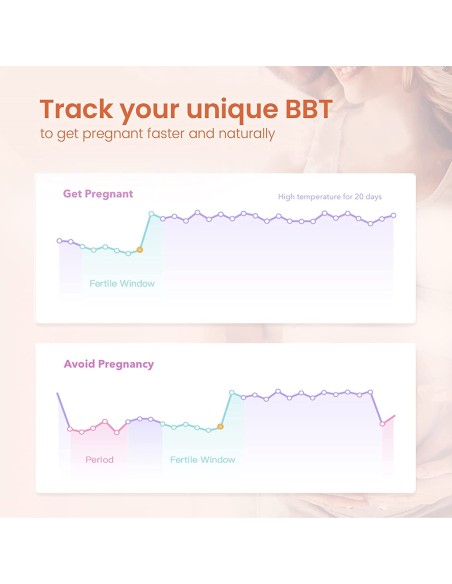 Track your unique BBT
to get pregnant faster and naturally

Get Pregnant

High temperature for 20 days

Fertile Window

Avoid Pregnancy

Period

Fertile Window